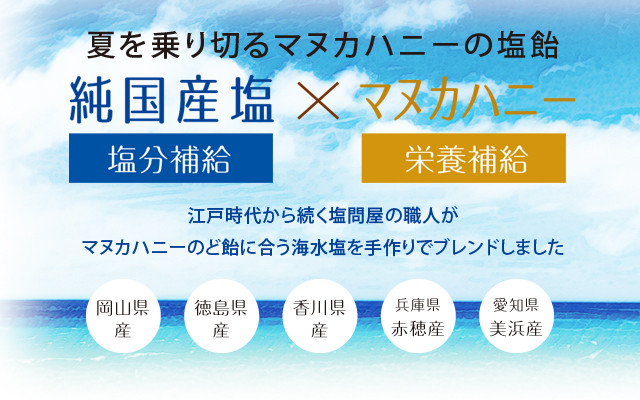 夏を乗り切るマヌカハニーの塩飴

純国産塩 × マヌカハニー

塩分補給

栄養補給

江戸時代から続く塩問屋の職人が
マヌカハニーのど飴に合う海水塩を手作りでブレンドしました

岡山県産

徳島県産

香川県産

兵庫県赤穂産

愛知県美浜産